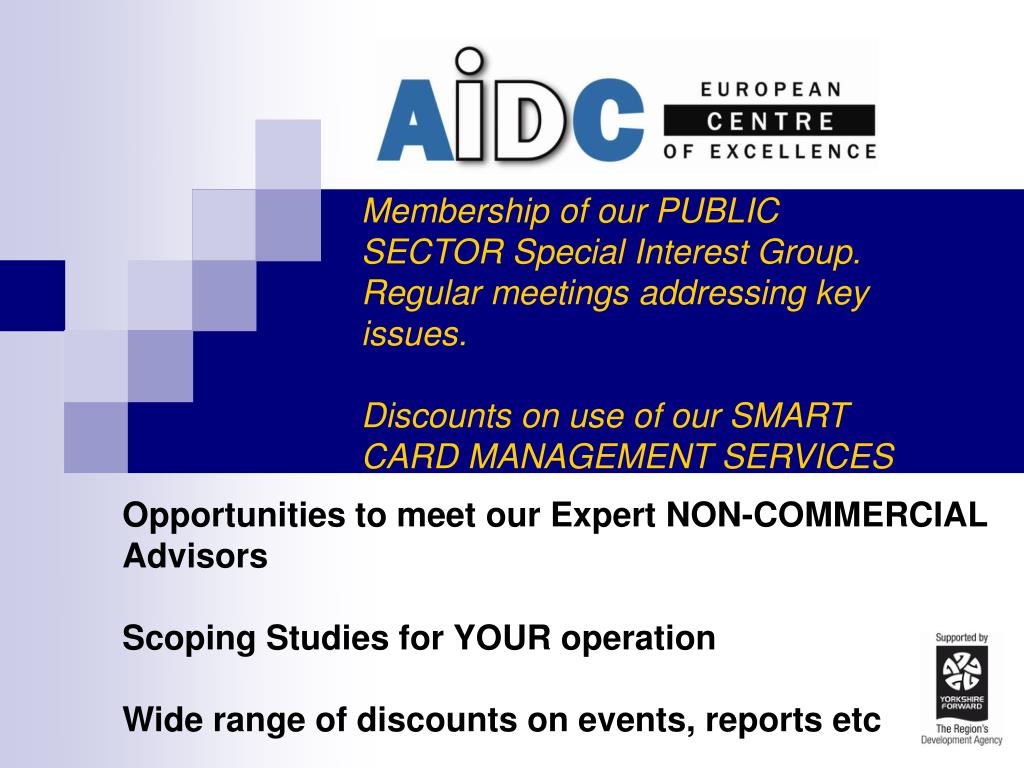 AIDC EUROPEAN CENTRE OF EXCELLENCE

Membership of our PUBLIC SECTOR Special Interest Group. Regular meetings addressing key issues.

Discounts on use of our SMART CARD MANAGEMENT SERVICES

Opportunities to meet our Expert NON-COMMERCIAL Advisors

Scoping Studies for YOUR operation

Wide range of discounts on events, reports etc

Supported by
YORKSHIRE FORWARD
The Region's Development Agency